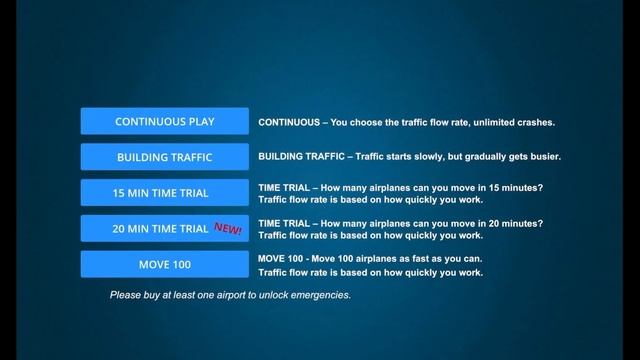 CONTINUOUS PLAY

CONTINUOUS – You choose the traffic flow rate, unlimited crashes.

BUILDING TRAFFIC

BUILDING TRAFFIC – Traffic starts slowly, but gradually gets busier.

15 MIN TIME TRIAL

TIME TRIAL – How many airplanes can you move in 15 minutes? Traffic flow rate is based on how quickly you work.

20 MIN TIME TRIAL NEW!

TIME TRIAL – How many airplanes can you move in 20 minutes? Traffic flow rate is based on how quickly you work.

MOVE 100

MOVE 100 - Move 100 airplanes as fast as you can. Traffic flow rate is based on how quickly you work.

Please buy at least one airport to unlock emergencies.